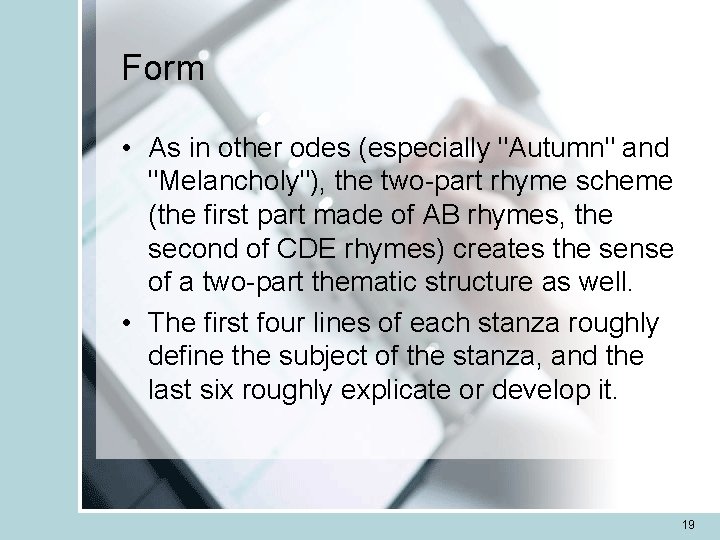 Form

• As in other odes (especially "Autumn" and "Melancholy"), the two-part rhyme scheme (the first part made of AB rhymes, the second of CDE rhymes) creates the sense of a two-part thematic structure as well.

• The first four lines of each stanza roughly define the subject of the stanza, and the last six roughly explicate or develop it.

19